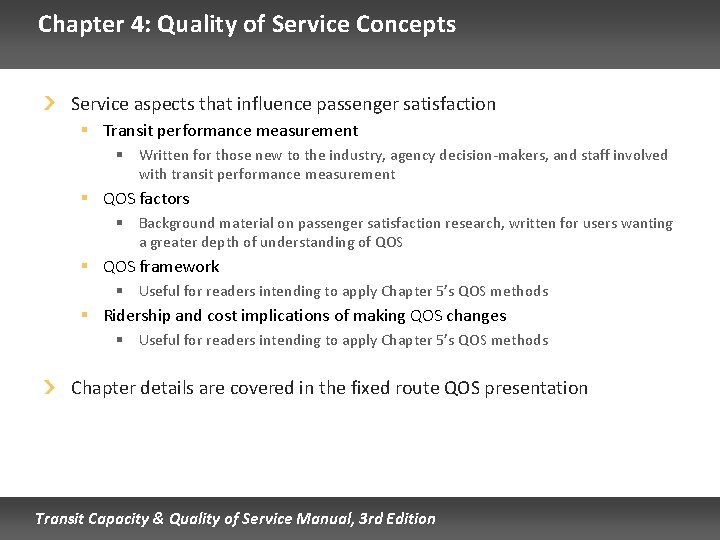 Chapter 4: Quality of Service Concepts

Service aspects that influence passenger satisfaction

Transit performance measurement

Written for those new to the industry, agency decision-makers, and staff involved with transit performance measurement

QOS factors

Background material on passenger satisfaction research, written for users wanting a greater depth of understanding of QOS

QOS framework

Useful for readers intending to apply Chapter 5's QOS methods

Ridership and cost implications of making QOS changes

Useful for readers intending to apply Chapter 5's QOS methods

Chapter details are covered in the fixed route QOS presentation

Transit Capacity & Quality of Service Manual, 3rd Edition